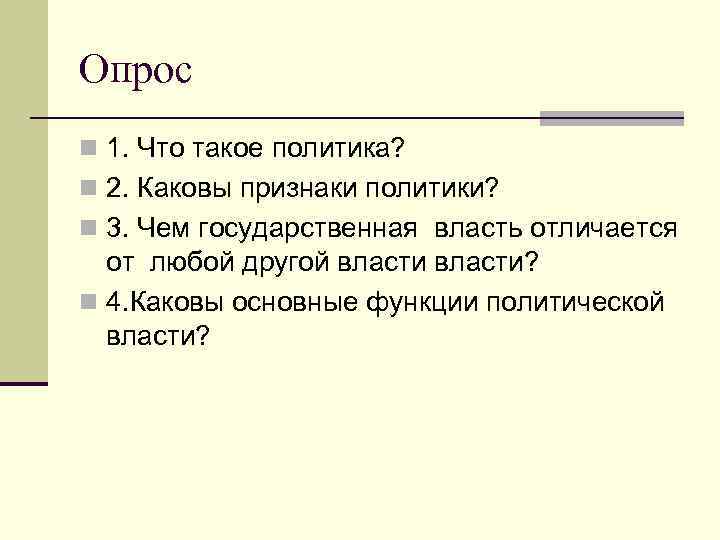 Опрос

1. Что такое политика?

2. Каковы признаки политики?

3. Чем государственная власть отличается от любой другой власти власти?

4.Каковы основные функции политической власти?